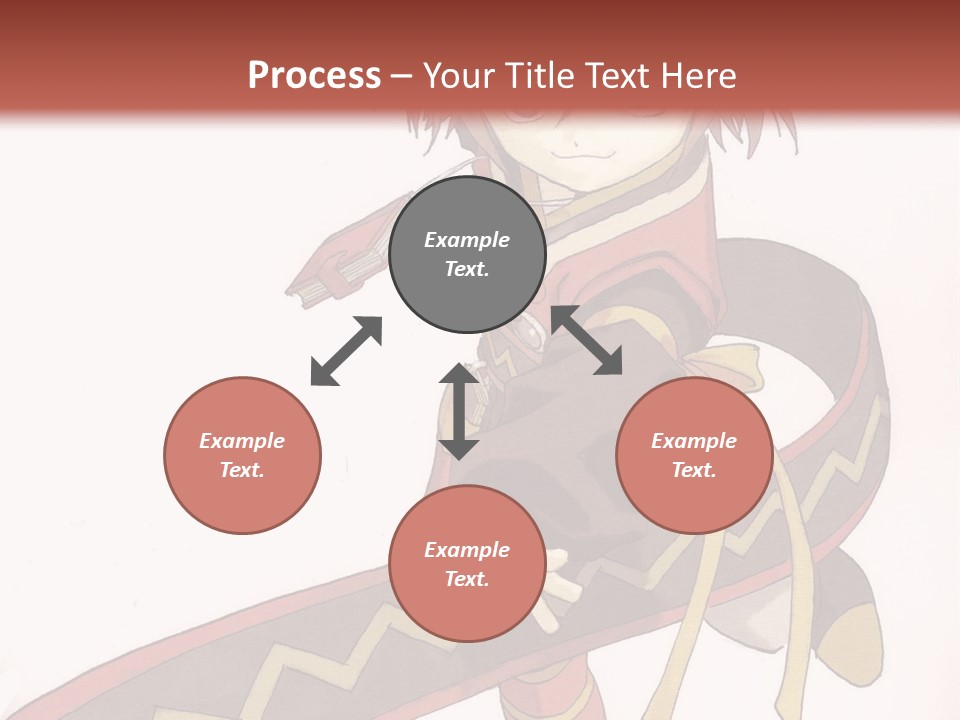 Process – Your Title Text Here

Example Text.

Example Text.

Example Text.

Example Text.